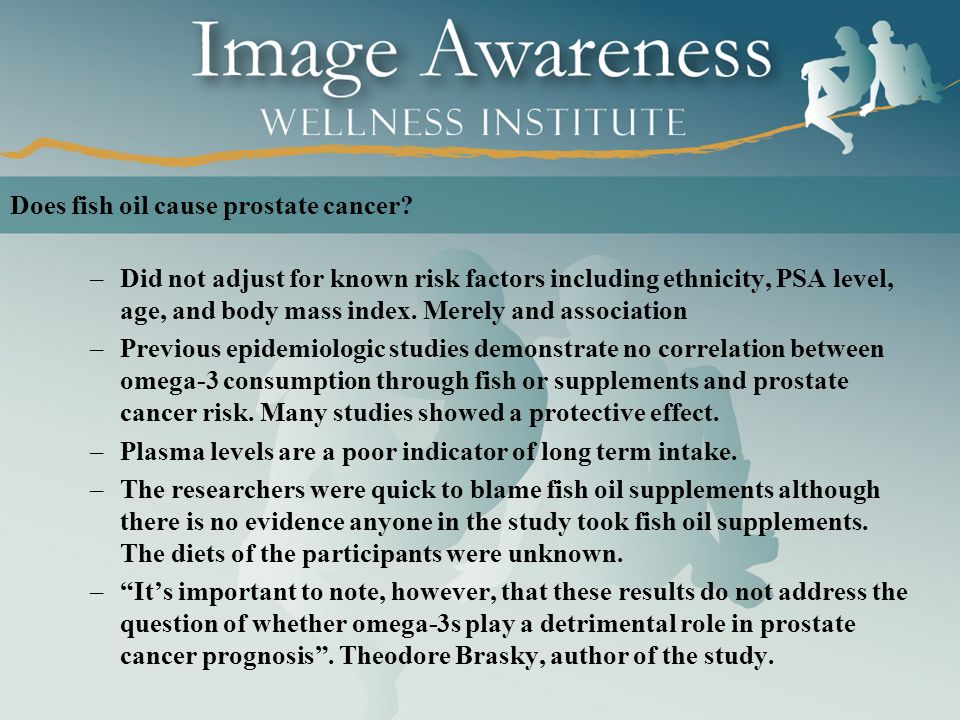 Image Awareness
WELLNESS INSTITUTE

Does fish oil cause prostate cancer?

– Did not adjust for known risk factors including ethnicity, PSA level, age, and body mass index. Merely and association
– Previous epidemiologic studies demonstrate no correlation between omega-3 consumption through fish or supplements and prostate cancer risk. Many studies showed a protective effect.
– Plasma levels are a poor indicator of long term intake.
– The researchers were quick to blame fish oil supplements although there is no evidence anyone in the study took fish oil supplements. The diets of the participants were unknown.
– “It’s important to note, however, that these results do not address the question of whether omega-3s play a detrimental role in prostate cancer prognosis”. Theodore Brasky, author of the study.